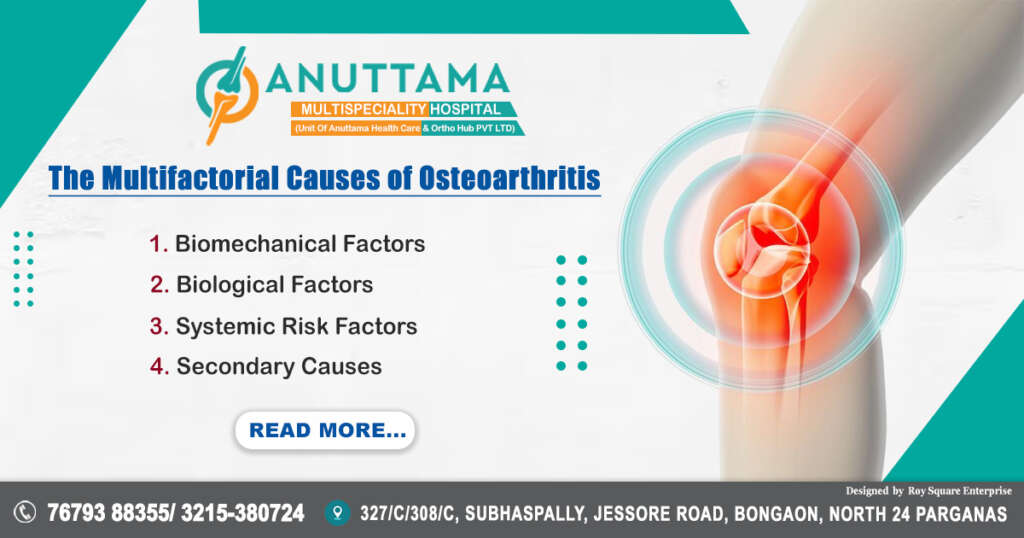 ANUTTAMA
MULTISPECIALITY HOSPITAL
(Unit Of Anuttama Health Care & Ortho Hub PVT LTD)

The Multifactorial Causes of Osteoarthritis

1. Biomechanical Factors
2. Biological Factors
3. Systemic Risk Factors
4. Secondary Causes

READ MORE...

Designed by Roy Square Enterprise

76793 88355/ 3215-380724

327/C/308/C, SUBHASPALLY, JESSORE ROAD, BONGAON, NORTH 24 PARGANAS